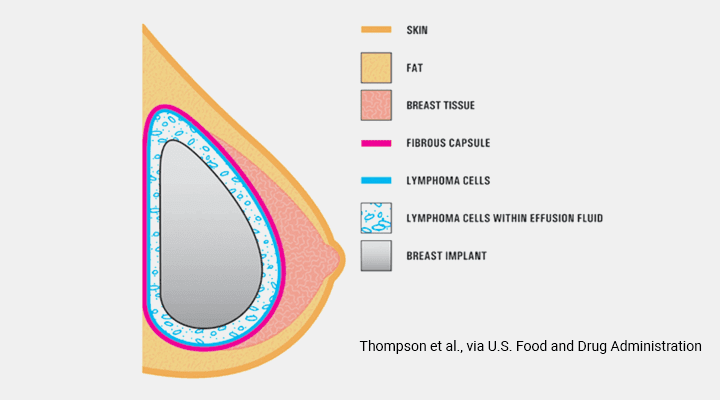 SKIN

FAT

BREAST TISSUE

FIBROUS CAPSULE

LYMPHOMA CELLS

LYMPHOMA CELLS WITHIN EFFUSION FLUID

BREAST IMPLANT

Thompson et al., via U.S. Food and Drug Administration